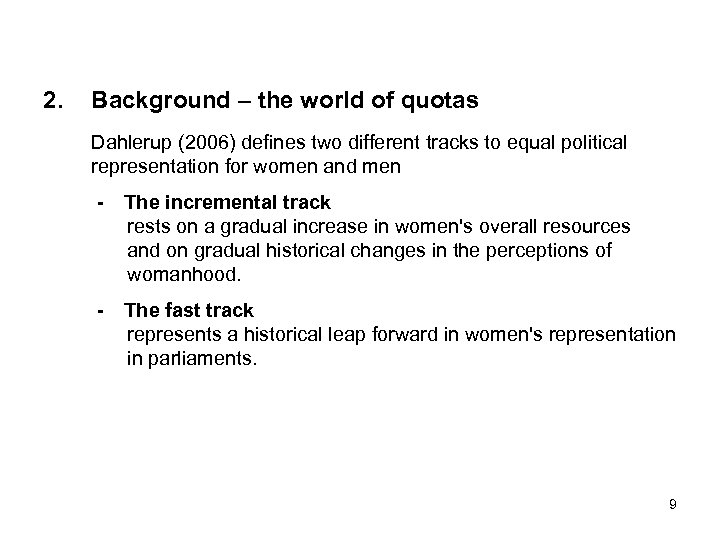 2. Background – the world of quotas

Dahlerup (2006) defines two different tracks to equal political representation for women and men

- The incremental track
rests on a gradual increase in women's overall resources and on gradual historical changes in the perceptions of womanhood.

- The fast track
represents a historical leap forward in women's representation in parliaments.

9